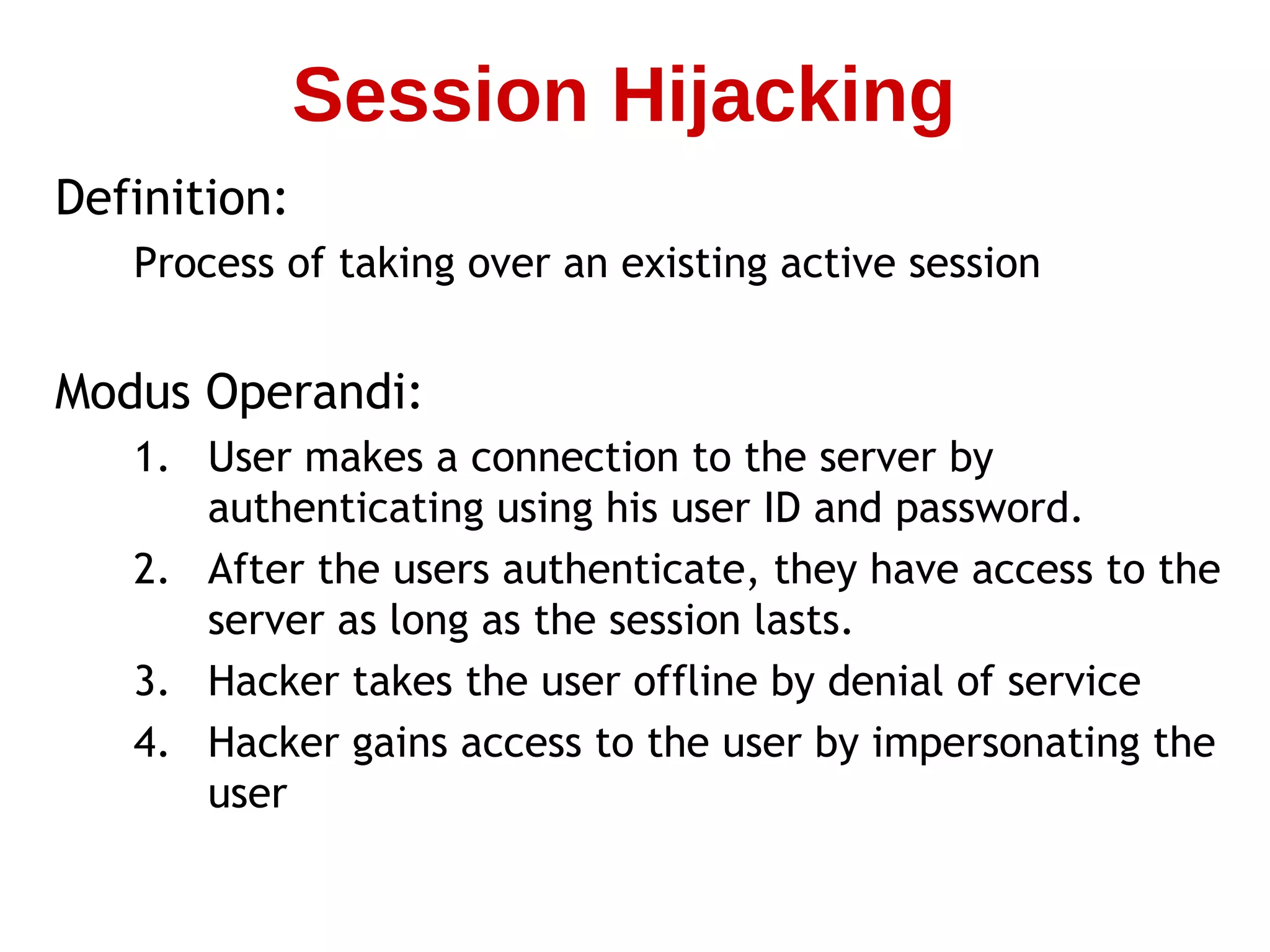 Session Hijacking

Definition:

Process of taking over an existing active session

Modus Operandi:

1. User makes a connection to the server by authenticating using his user ID and password.
2. After the users authenticate, they have access to the server as long as the session lasts.
3. Hacker takes the user offline by denial of service
4. Hacker gains access to the user by impersonating the user